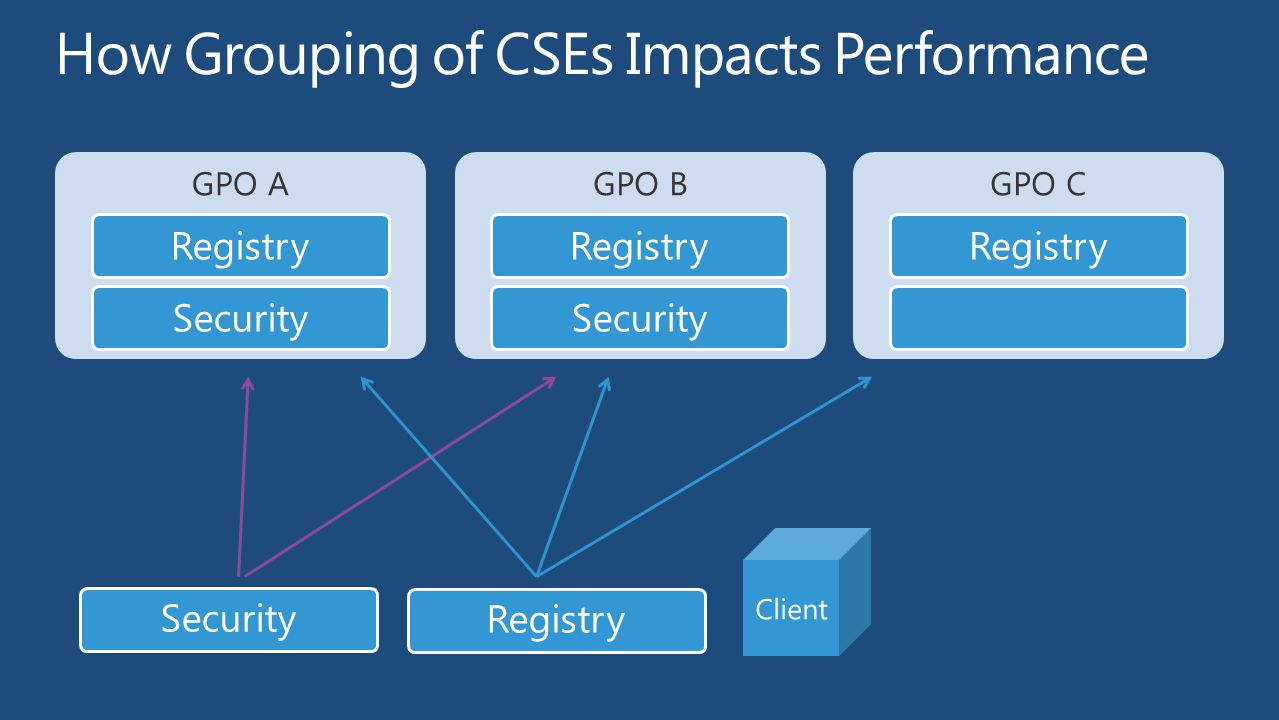 How Grouping of CSEs Impacts Performance

GPO A
Registry
Security

GPO B
Registry
Security

GPO C
Registry

Security

Registry

Client